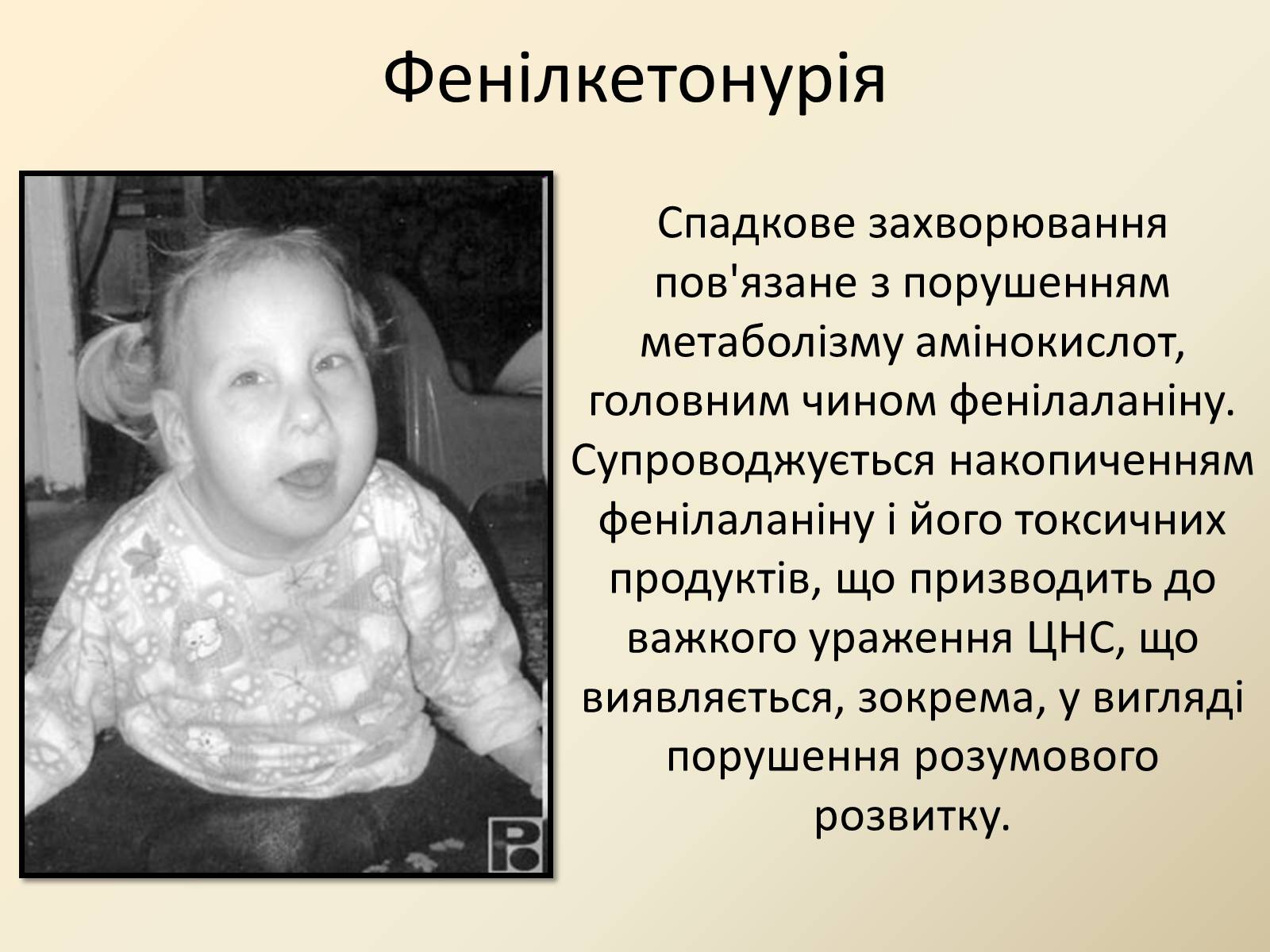 Фенілкетонурія

Спадкове захворювання пов'язане з порушенням метаболізму амінокислот, головним чином фенілаланіну. Супроводжується накопиченням фенілаланіну і його токсичних продуктів, що призводить до важкого ураження ЦНС, що виявляється, зокрема, у вигляді порушення розумового розвитку.